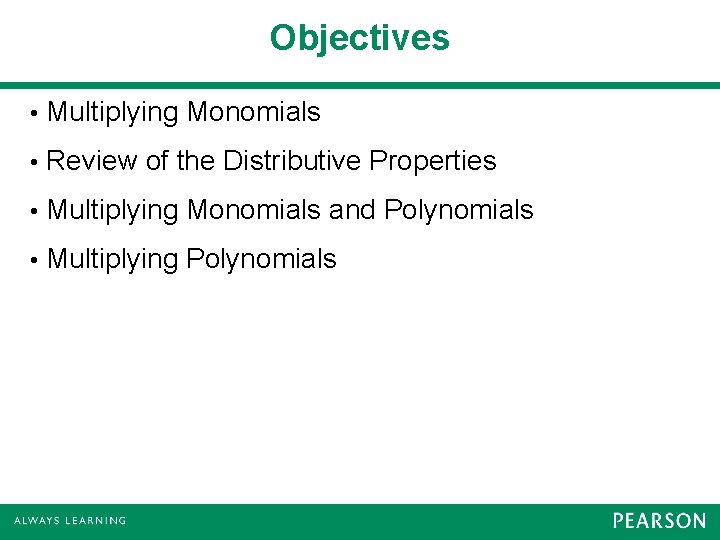 Objectives

• Multiplying Monomials
• Review of the Distributive Properties
• Multiplying Monomials and Polynomials
• Multiplying Polynomials

ALWAYS LEARNING
PEARSON